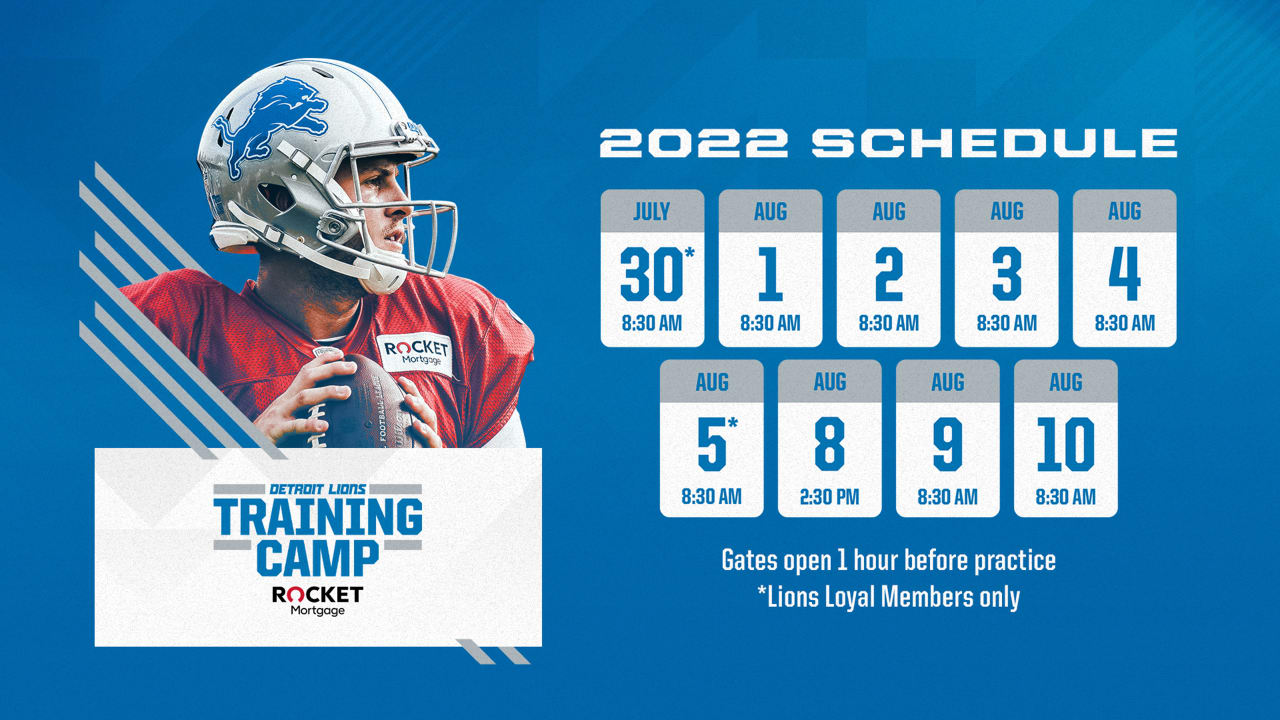 ROCKET Mortgage

DETROIT LIONS
TRAINING CAMP
ROCKET Mortgage

2022 SCHEDULE

JULY 30* 8:30 AM

AUG 1 8:30 AM

AUG 2 8:30 AM

AUG 3 8:30 AM

AUG 4 8:30 AM

AUG 5* 8:30 AM

AUG 8 2:30 PM

AUG 9 8:30 AM

AUG 10 8:30 AM

Gates open 1 hour before practice
*Lions Loyal Members only